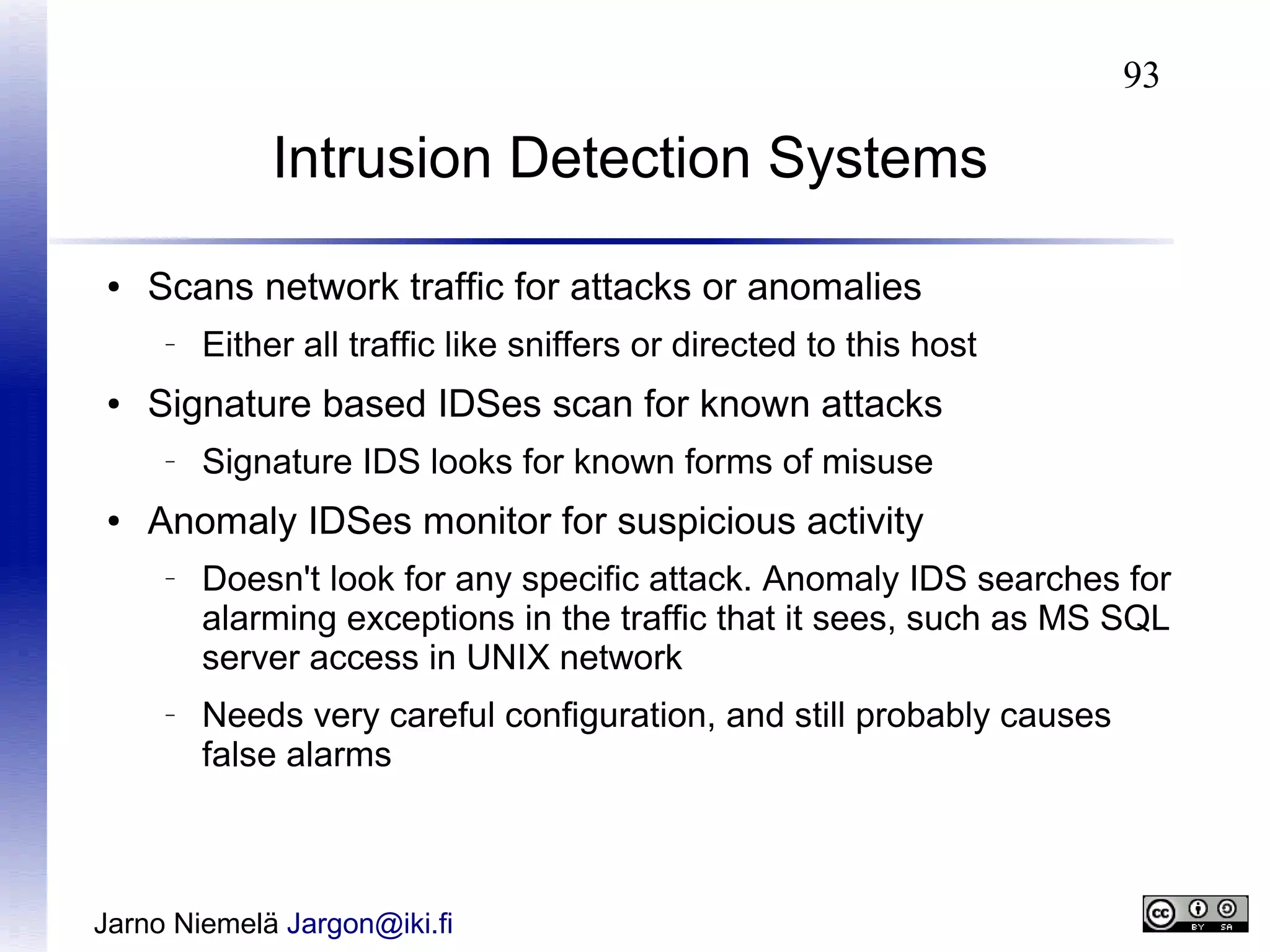 93

Intrusion Detection Systems

• Scans network traffic for attacks or anomalies
  – Either all traffic like sniffers or directed to this host
• Signature based IDSes scan for known attacks
  – Signature IDS looks for known forms of misuse
• Anomaly IDSes monitor for suspicious activity
  – Doesn't look for any specific attack. Anomaly IDS searches for alarming exceptions in the traffic that it sees, such as MS SQL server access in UNIX network
  – Needs very careful configuration, and still probably causes false alarms

Jarno Niemelä Jargon@iki.fi

cc BY SA